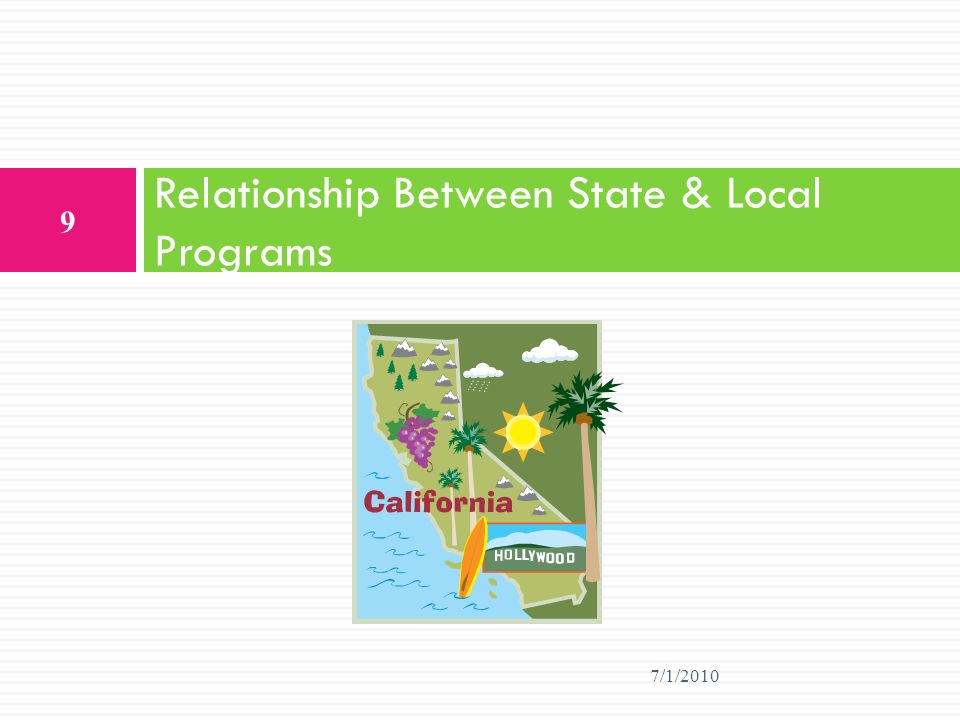 9

Relationship Between State & Local Programs

California

HOLLYWOOD

7/1/2010